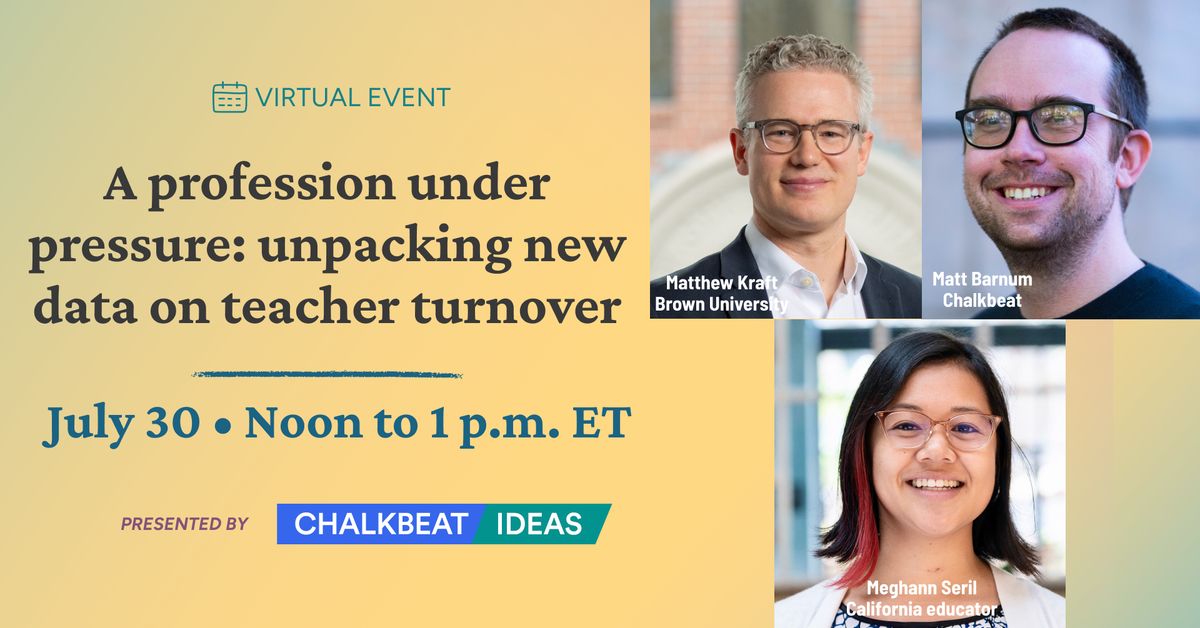 VIRTUAL EVENT

A profession under pressure: unpacking new data on teacher turnover

July 30 • Noon to 1 p.m. ET

PRESENTED BY CHALKBEAT IDEAS

Matthew Kraft
Brown University

Matt Barnum
Chalkbeat

Meghann Seril
California educator